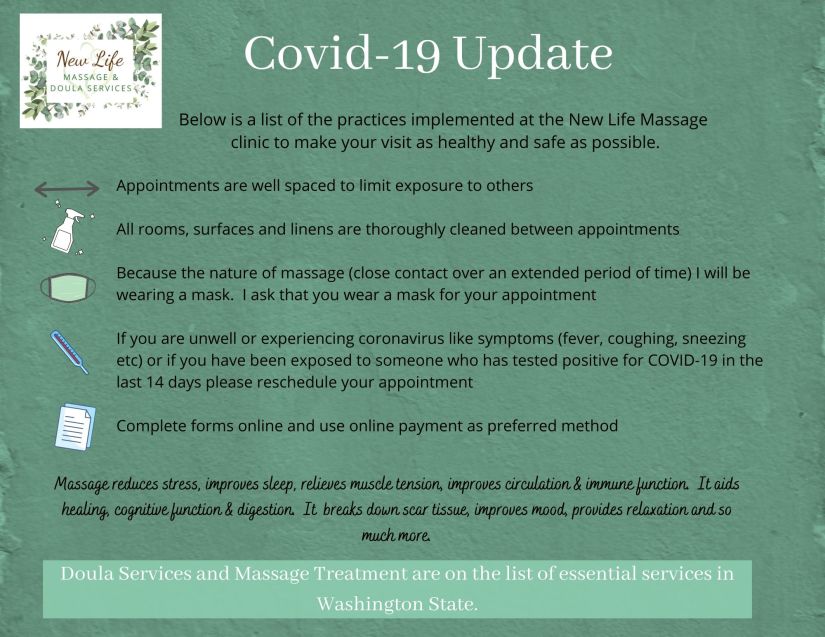 New Life
MASSAGE &
DOULA SERVICES

Covid-19 Update

Below is a list of the practices implemented at the New Life Massage clinic to make your visit as healthy and safe as possible.

Appointments are well spaced to limit exposure to others

All rooms, surfaces and linens are thoroughly cleaned between appointments

Because the nature of massage (close contact over an extended period of time) I will be wearing a mask. I ask that you wear a mask for your appointment

If you are unwell or experiencing coronavirus like symptoms (fever, coughing, sneezing etc) or if you have been exposed to someone who has tested positive for COVID-19 in the last 14 days please reschedule your appointment

Complete forms online and use online payment as preferred method

Massage reduces stress, improves sleep, relieves muscle tension, improves circulation & immune function. It aids healing, cognitive function & digestion. It breaks down scar tissue, improves mood, provides relaxation and so much more.

Doula Services and Massage Treatment are on the list of essential services in Washington State.